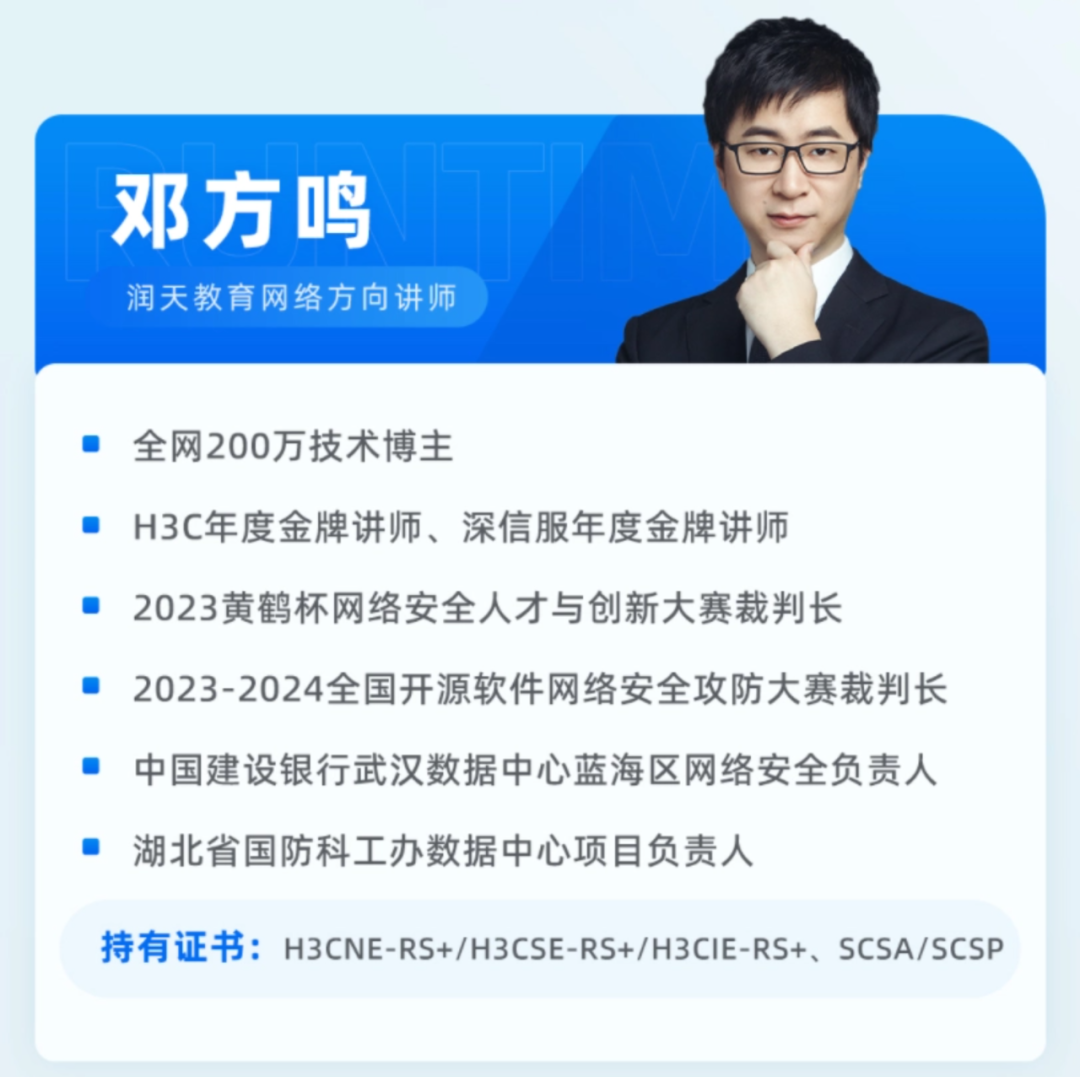 RUNTIME

邓方鸣

润天教育网络方向讲师

全网200万技术博主

H3C年度金牌讲师、深信服年度金牌讲师

2023黄鹤杯网络安全人才与创新大赛裁判长

2023-2024全国开源软件网络安全攻防大赛裁判长

中国建设银行武汉数据中心蓝海区网络安全负责人

湖北省国防科工办数据中心项目负责人

持有证书：H3CNE-RS+/H3CSE-RS+/H3CIE-RS+、SCSA/SCSP